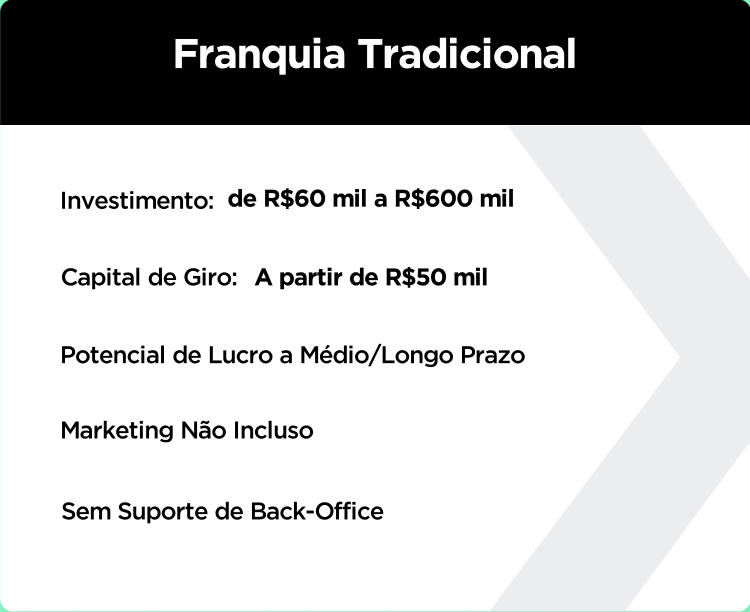 Franquia Tradicional

Investimento: de R$60 mil a R$600 mil

Capital de Giro: A partir de R$50 mil

Potencial de Lucro a Médio/Longo Prazo

Marketing Não Incluso

Sem Suporte de Back-Office